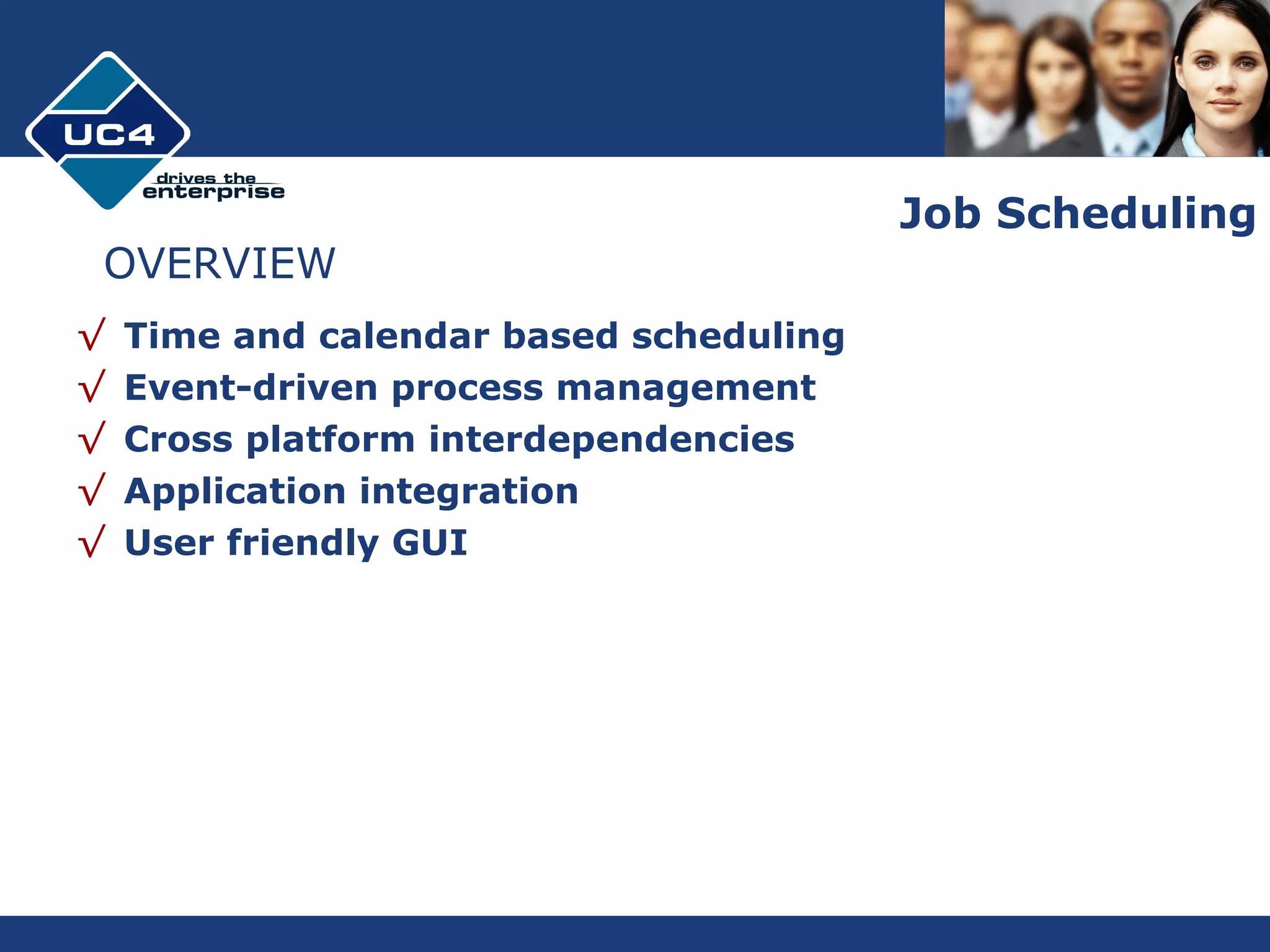 UC4
drives the enterprise

Job Scheduling

OVERVIEW

√ Time and calendar based scheduling
√ Event-driven process management
√ Cross platform interdependencies
√ Application integration
√ User friendly GUI